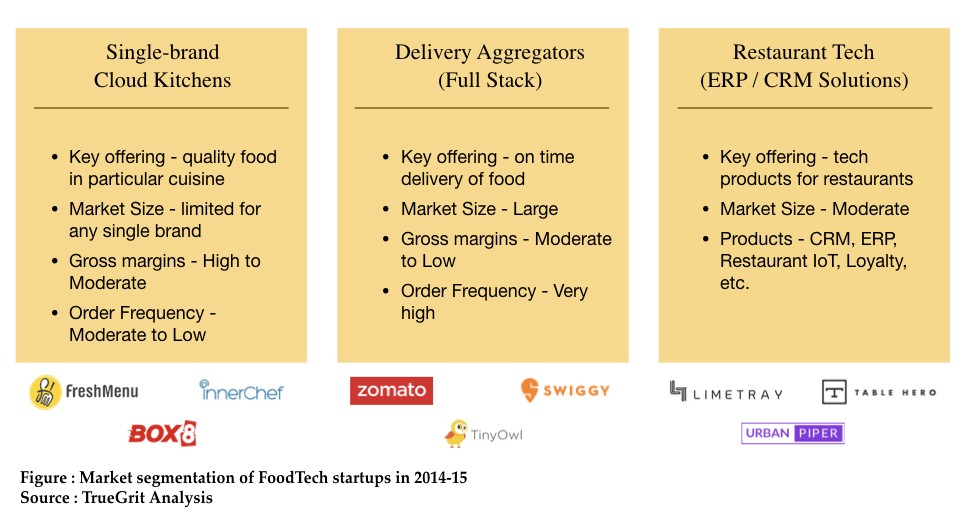 Single-brand Cloud Kitchens

- Key offering - quality food in particular cuisine
- Market Size - limited for any single brand
- Gross margins - High to Moderate
- Order Frequency - Moderate to Low

FreshMenu innerChef BOX8

Delivery Aggregators (Full Stack)

- Key offering - on time delivery of food
- Market Size - Large
- Gross margins - Moderate to Low
- Order Frequency - Very high

zomato SWIGGY TinyOwl

Restaurant Tech (ERP / CRM Solutions)

- Key offering - tech products for restaurants
- Market Size - Moderate
- Products - CRM, ERP, Restaurant IoT, Loyalty, etc.

LIMETRAY TABLE HERO URBAN PIPER

Figure : Market segmentation of FoodTech startups in 2014-15
Source : TrueGrit Analysis